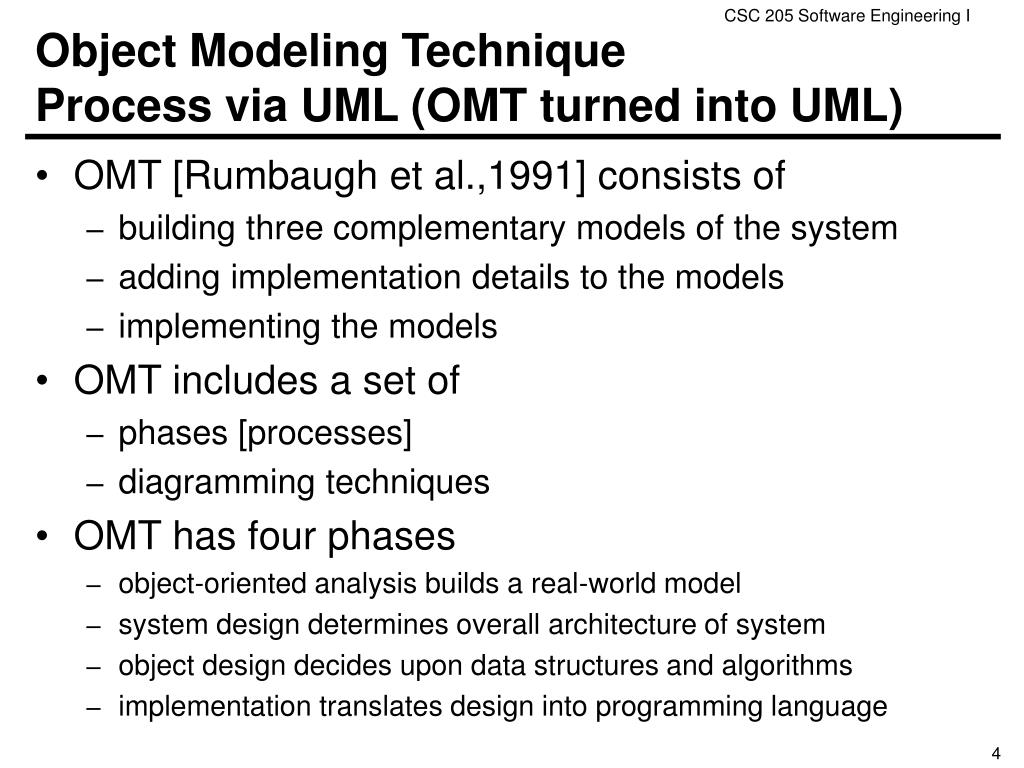 CSC 205 Software Engineering I

Object Modeling Technique
Process via UML (OMT turned into UML)

• OMT [Rumbaugh et al.,1991] consists of
– building three complementary models of the system
– adding implementation details to the models
– implementing the models
• OMT includes a set of
– phases [processes]
– diagramming techniques
• OMT has four phases
– object-oriented analysis builds a real-world model
– system design determines overall architecture of system
– object design decides upon data structures and algorithms
– implementation translates design into programming language

4